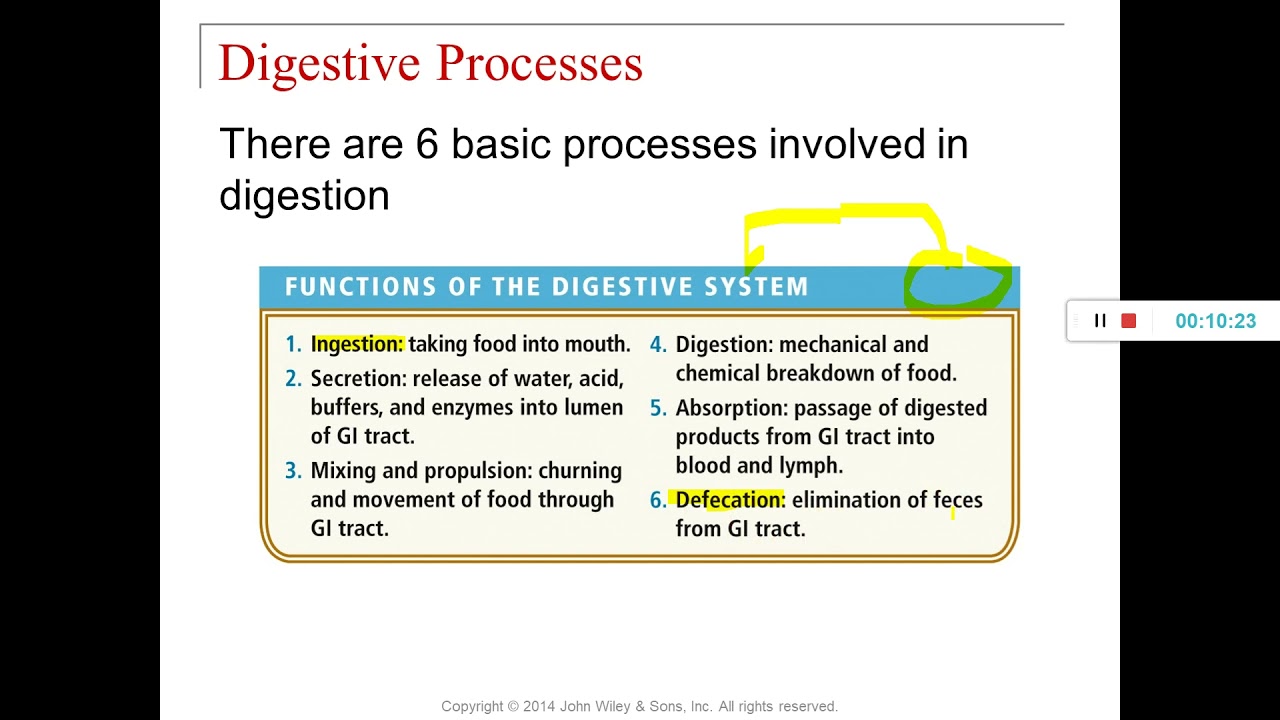 Digestive Processes

There are 6 basic processes involved in digestion

FUNCTIONS OF THE DIGESTIVE SYSTEM

1. Ingestion: taking food into mouth.
2. Secretion: release of water, acid, buffers, and enzymes into lumen of GI tract.
3. Mixing and propulsion: churning and movement of food through GI tract.

4. Digestion: mechanical and chemical breakdown of food.
5. Absorption: passage of digested products from GI tract into blood and lymph.
6. Defecation: elimination of feces from GI tract.

00:10:23

Copyright © 2014 John Wiley & Sons, Inc. All rights reserved.